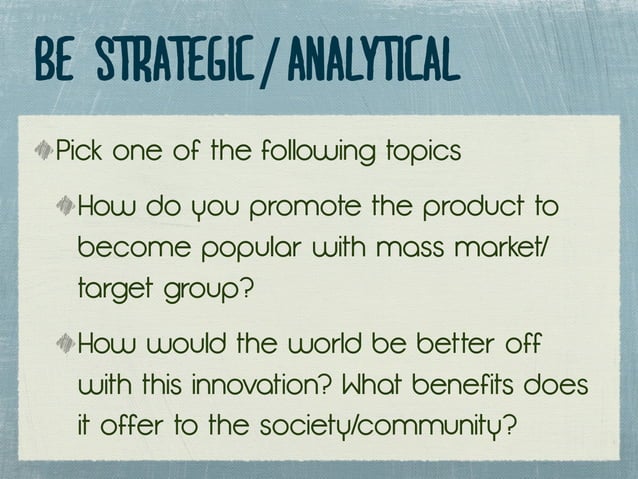 BE STRATEGIC / ANALYTICAL

Pick one of the following topics

How do you promote the product to become popular with mass market/ target group?

How would the world be better off with this innovation? What benefits does it offer to the society/community?